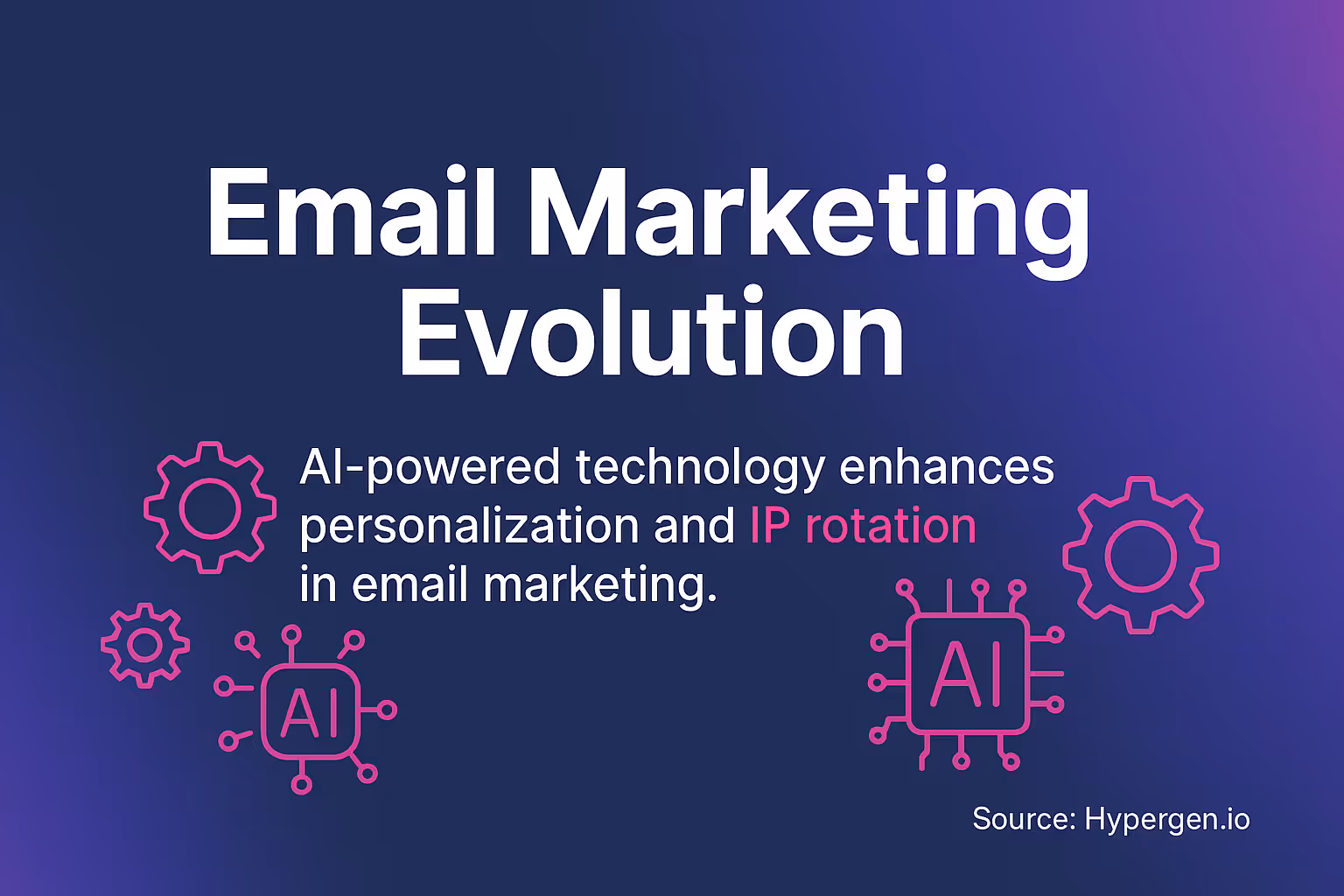 Email Marketing Evolution

AI-powered technology enhances personalization and IP rotation in email marketing.

AI

AI

Source: Hypergen.io